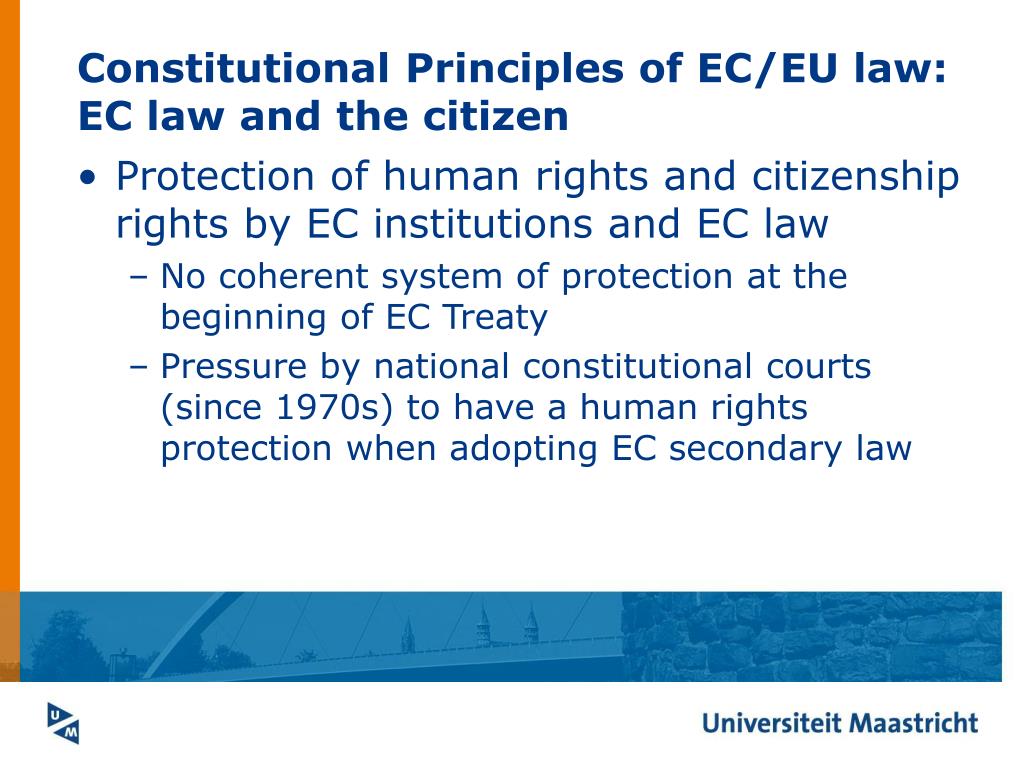 Constitutional Principles of EC/EU law: EC law and the citizen

• Protection of human rights and citizenship rights by EC institutions and EC law

– No coherent system of protection at the beginning of EC Treaty

– Pressure by national constitutional courts (since 1970s) to have a human rights protection when adopting EC secondary law

UM

Universiteit Maastricht